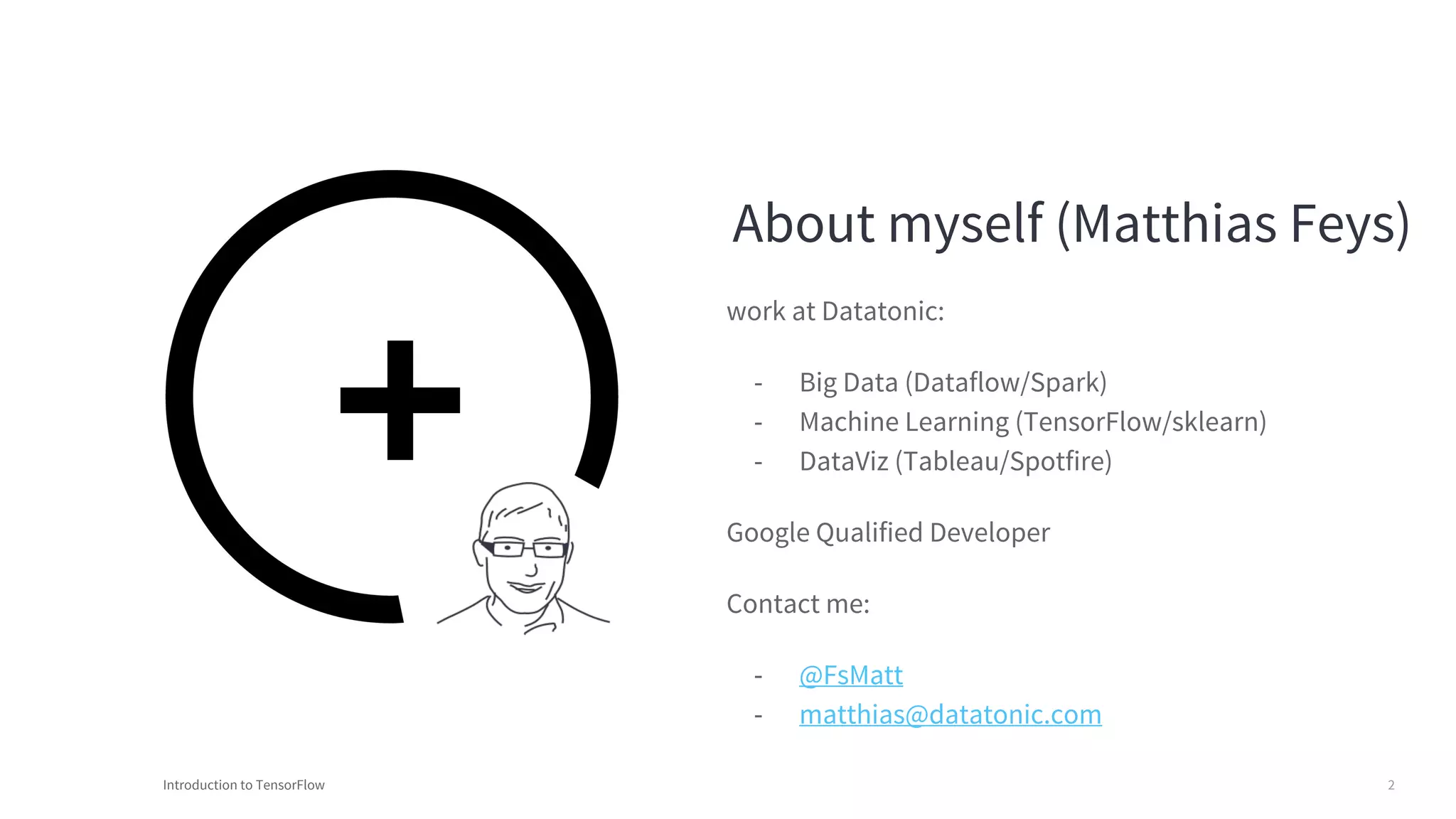 About myself (Matthias Feys)

work at Datatonic:

- Big Data (Dataflow/Spark)
- Machine Learning (TensorFlow/sklearn)
- DataViz (Tableau/Spotfire)

Google Qualified Developer

Contact me:

- @FsMatt
- matthias@datatonic.com

Introduction to TensorFlow

2